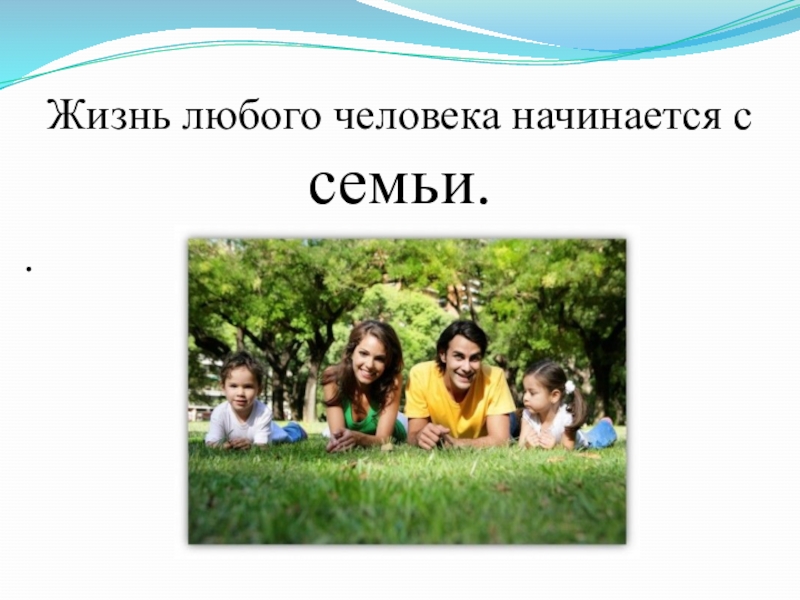 Жизнь любого человека начинается с семьи.

.